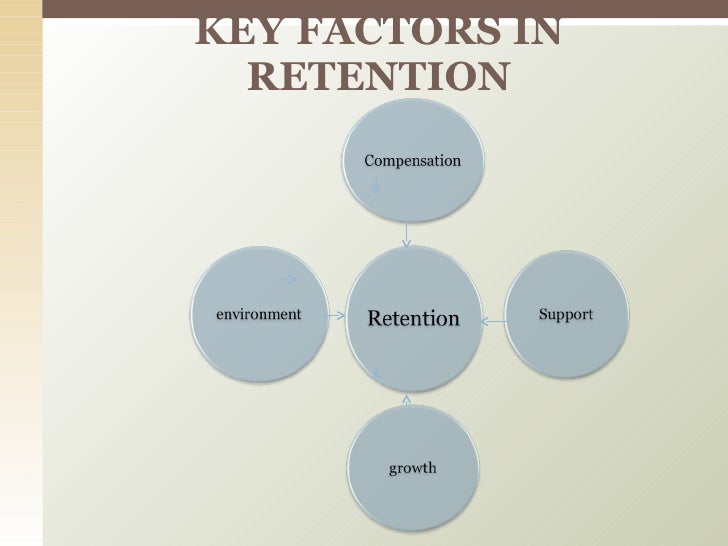 KEY FACTORS IN RETENTION

Compensation

environment

Retention

Support

growth